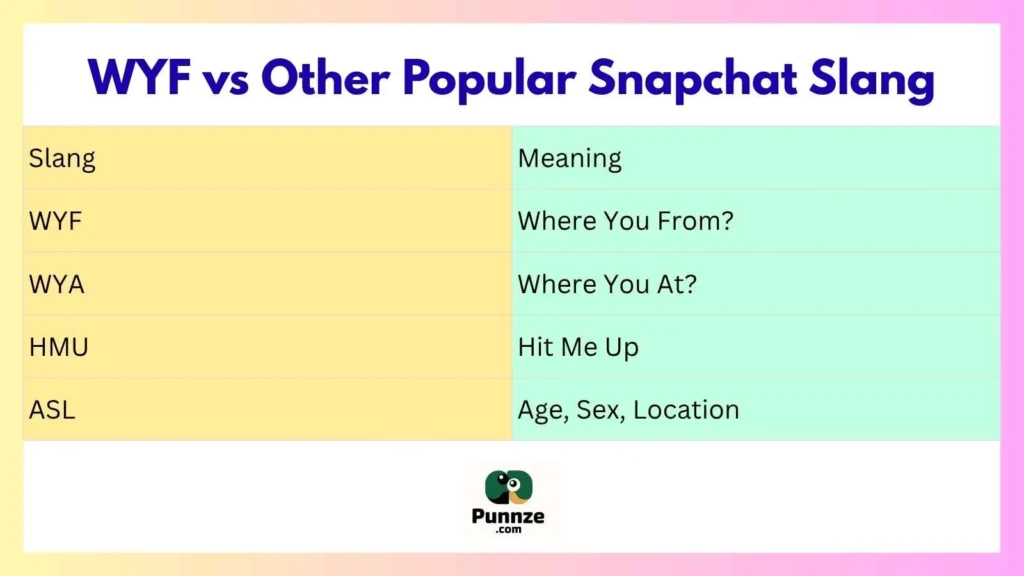 WYF vs Other Popular Snapchat Slang

| Slang | Meaning |
|---|---|
| WYF | Where You From? |
| WYA | Where You At? |
| HMU | Hit Me Up |
| ASL | Age, Sex, Location |

Punnze
.com